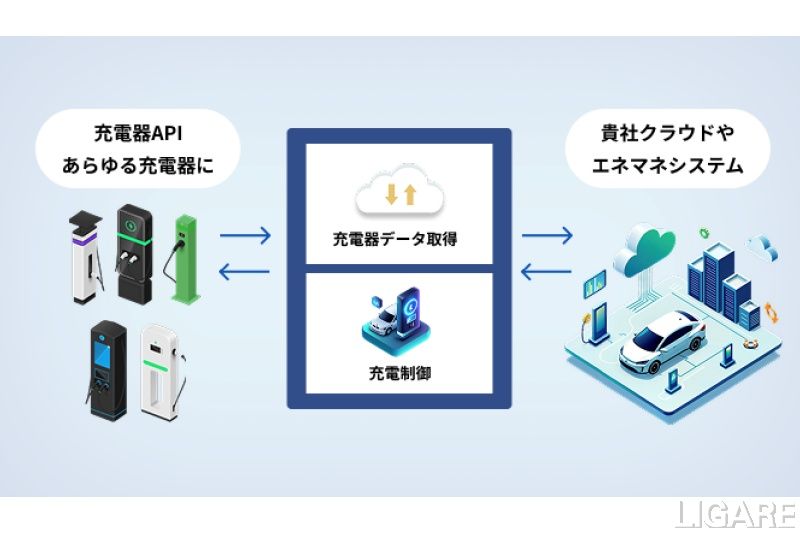 充電器API
あらゆる充電器に

充電器データ取得

充電制御

貴社クラウドや
エネマネシステム

LIGARE